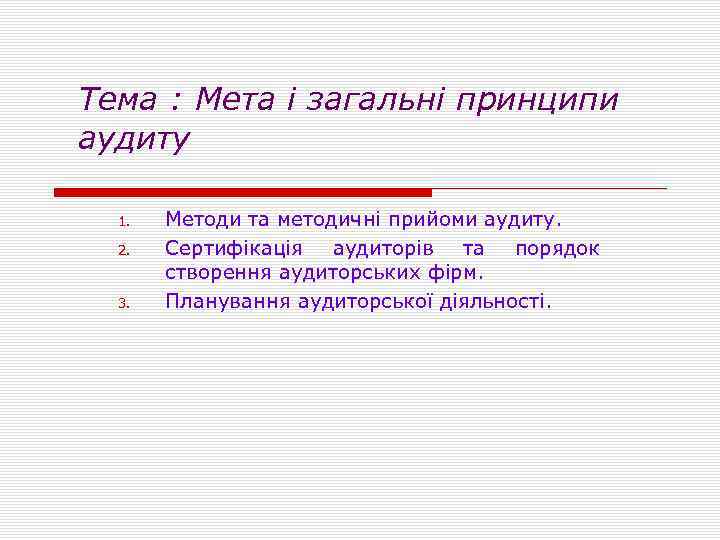 Тема : Мета і загальні принципи аудиту

1. Методи та методичні прийоми аудиту.
2. Сертифікація аудиторів та порядок створення аудиторських фірм.
3. Планування аудиторської діяльності.